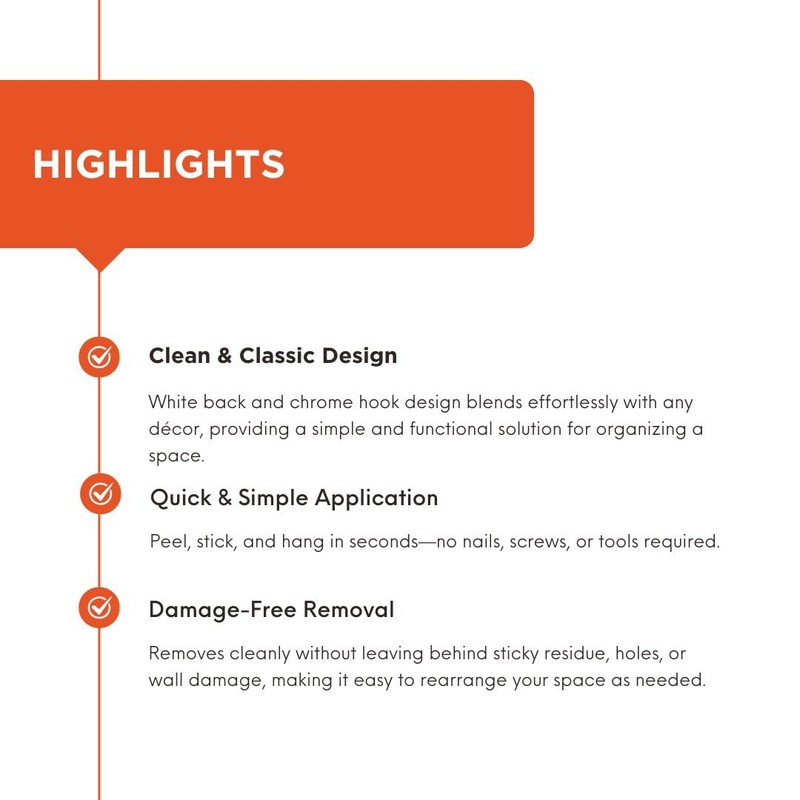 HIGHLIGHTS

Clean & Classic Design

White back and chrome hook design blends effortlessly with any décor, providing a simple and functional solution for organizing a space.

Quick & Simple Application

Peel, stick, and hang in seconds—no nails, screws, or tools required.

Damage-Free Removal

Removes cleanly without leaving behind sticky residue, holes, or wall damage, making it easy to rearrange your space as needed.